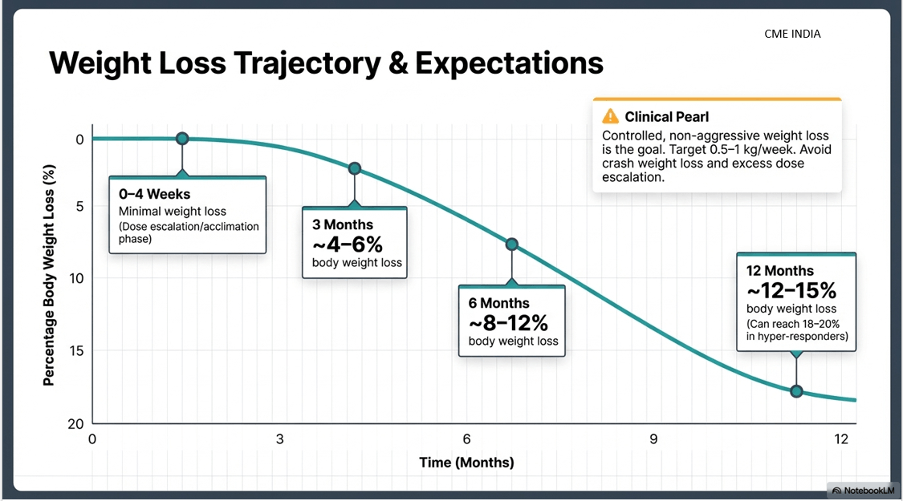 CME INDIA

Weight Loss Trajectory & Expectations

Clinical Pearl
Controlled, non-aggressive weight loss is the goal. Target 0.5–1 kg/week. Avoid crash weight loss and excess dose escalation.

Percentage Body Weight Loss (%)

0
5
10
15
20

0–4 Weeks
Minimal weight loss
(Dose escalation/acclimation phase)

3 Months
~4–6%
body weight loss

6 Months
~8–12%
body weight loss

12 Months
~12–15%
body weight loss
(Can reach 18–20% in hyper-responders)

0
3
6
9
12

Time (Months)

NotebookLM